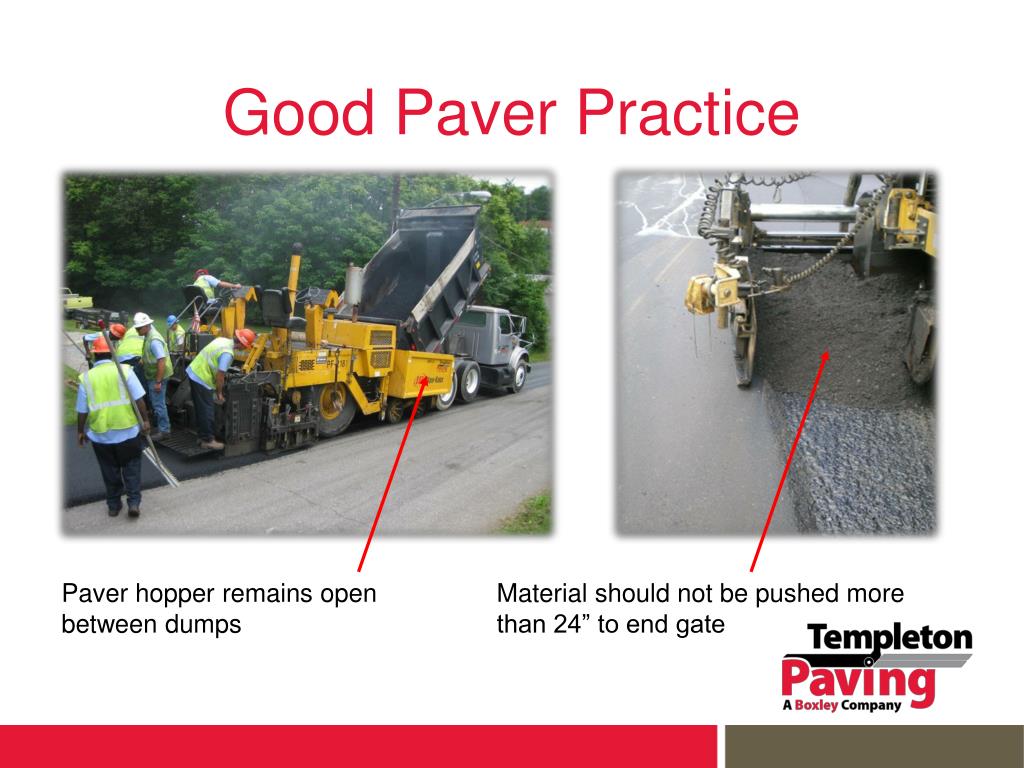 Good Paver Practice

Paver hopper remains open between dumps

Material should not be pushed more than 24” to end gate

Templeton Paving
A Boxley Company